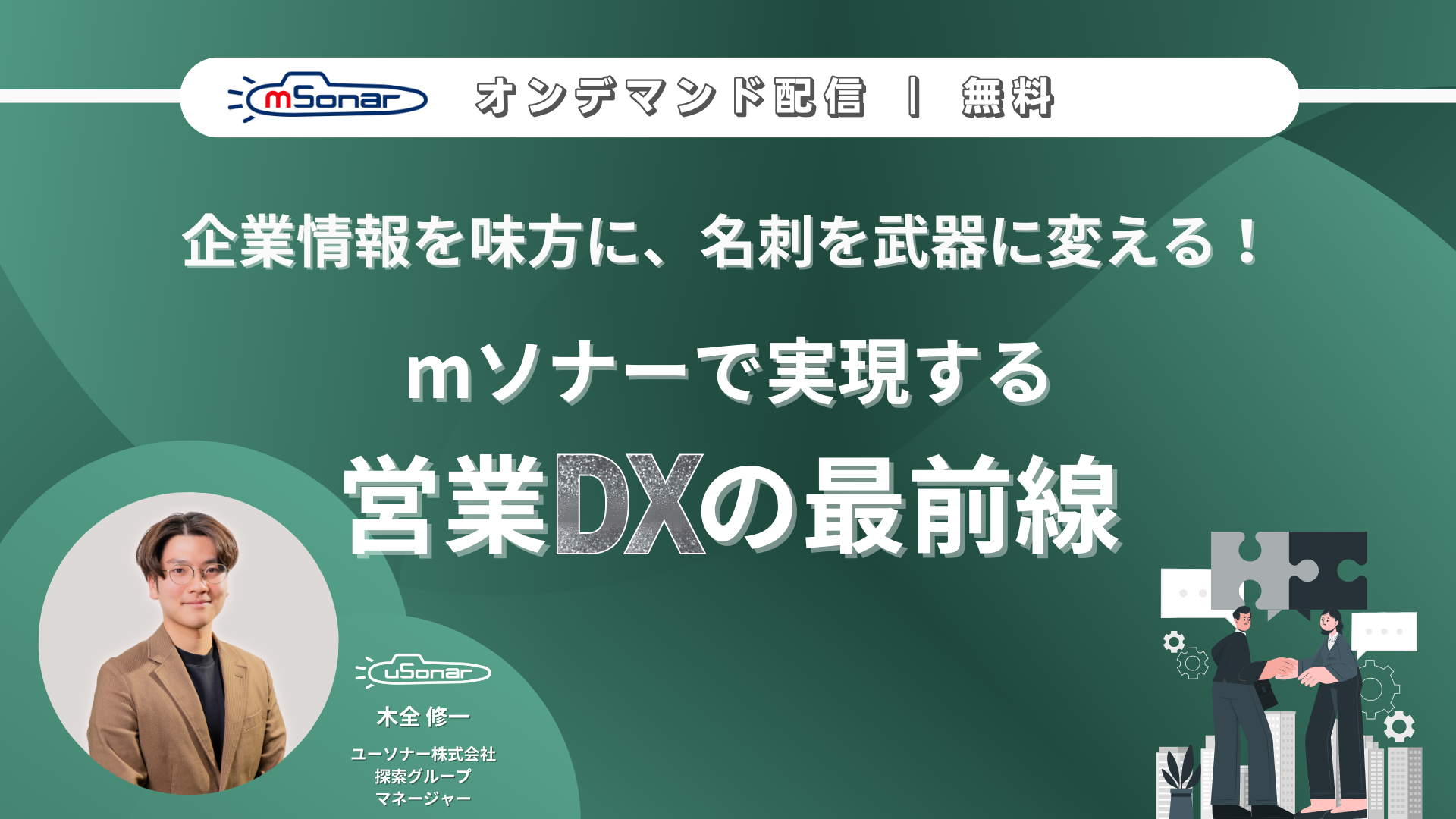 mSonar オンデマンド配信 | 無料

企業情報を味方に、名刺を武器に変える！

mソナーで実現する

営業DXの最前線

uSonar

木全 修一

ユーソナー株式会社
探索グループ
マネージャー